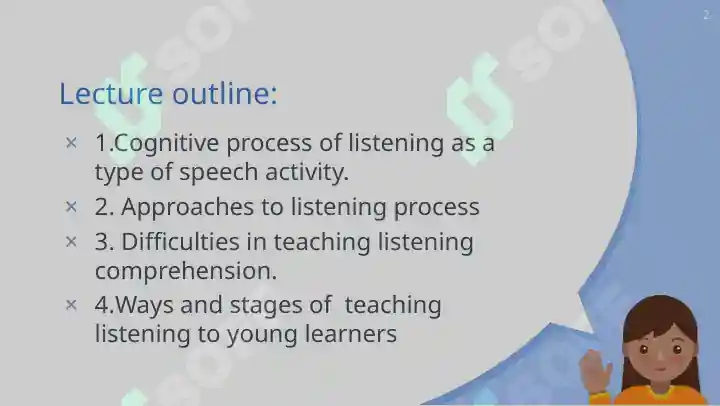 2

Lecture outline:

× 1.Cognitive process of listening as a type of speech activity.
× 2. Approaches to listening process
× 3. Difficulties in teaching listening comprehension.
× 4.Ways and stages of teaching listening to young learners